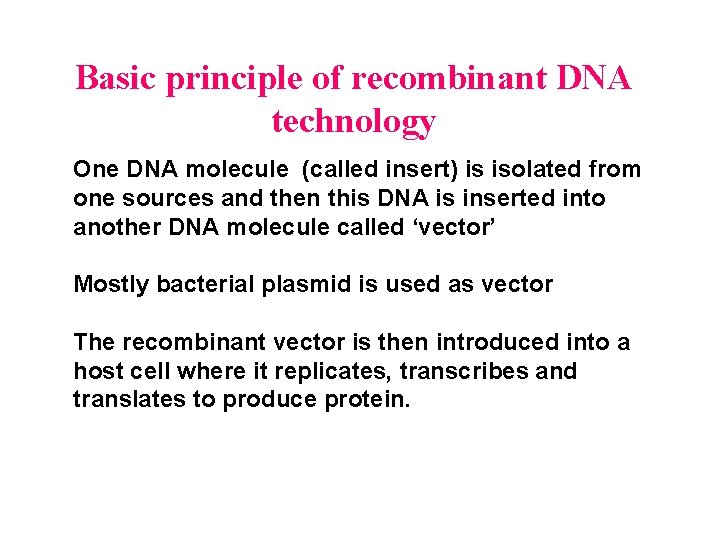 Basic principle of recombinant DNA technology

One DNA molecule (called insert) is isolated from one sources and then this DNA is inserted into another DNA molecule called ‘vector’

Mostly bacterial plasmid is used as vector

The recombinant vector is then introduced into a host cell where it replicates, transcribes and translates to produce protein.